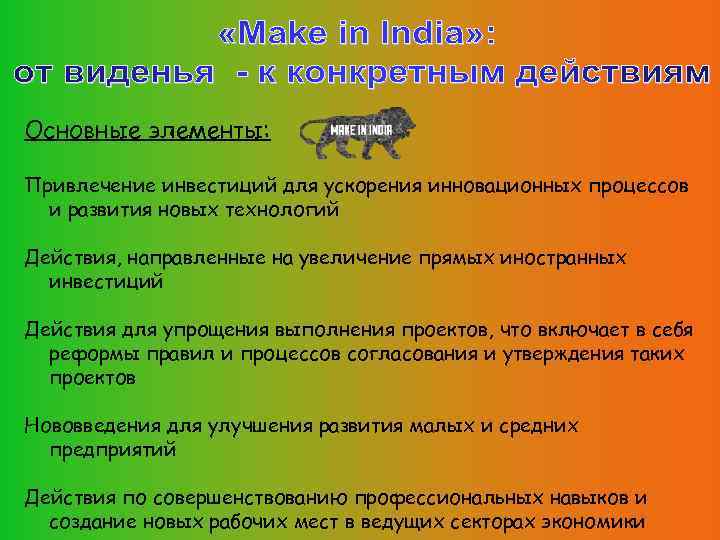 «Make in India»:
от виденья - к конкретным действиям

Основные элементы:

MAKE IN INDIA

Привлечение инвестиций для ускорения инновационных процессов и развития новых технологий

Действия, направленные на увеличение прямых иностранных инвестиций

Действия для упрощения выполнения проектов, что включает в себя реформы правил и процессов согласования и утверждения таких проектов

Нововведения для улучшения развития малых и средних предприятий

Действия по совершенствованию профессиональных навыков и создание новых рабочих мест в ведущих секторах экономики